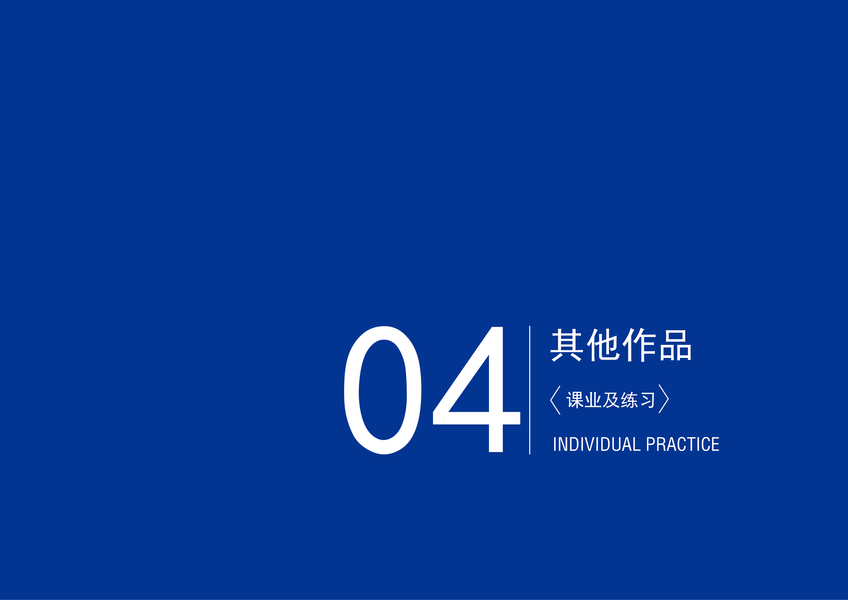 04

其他作品

〈课业及练习〉

INDIVIDUAL PRACTICE